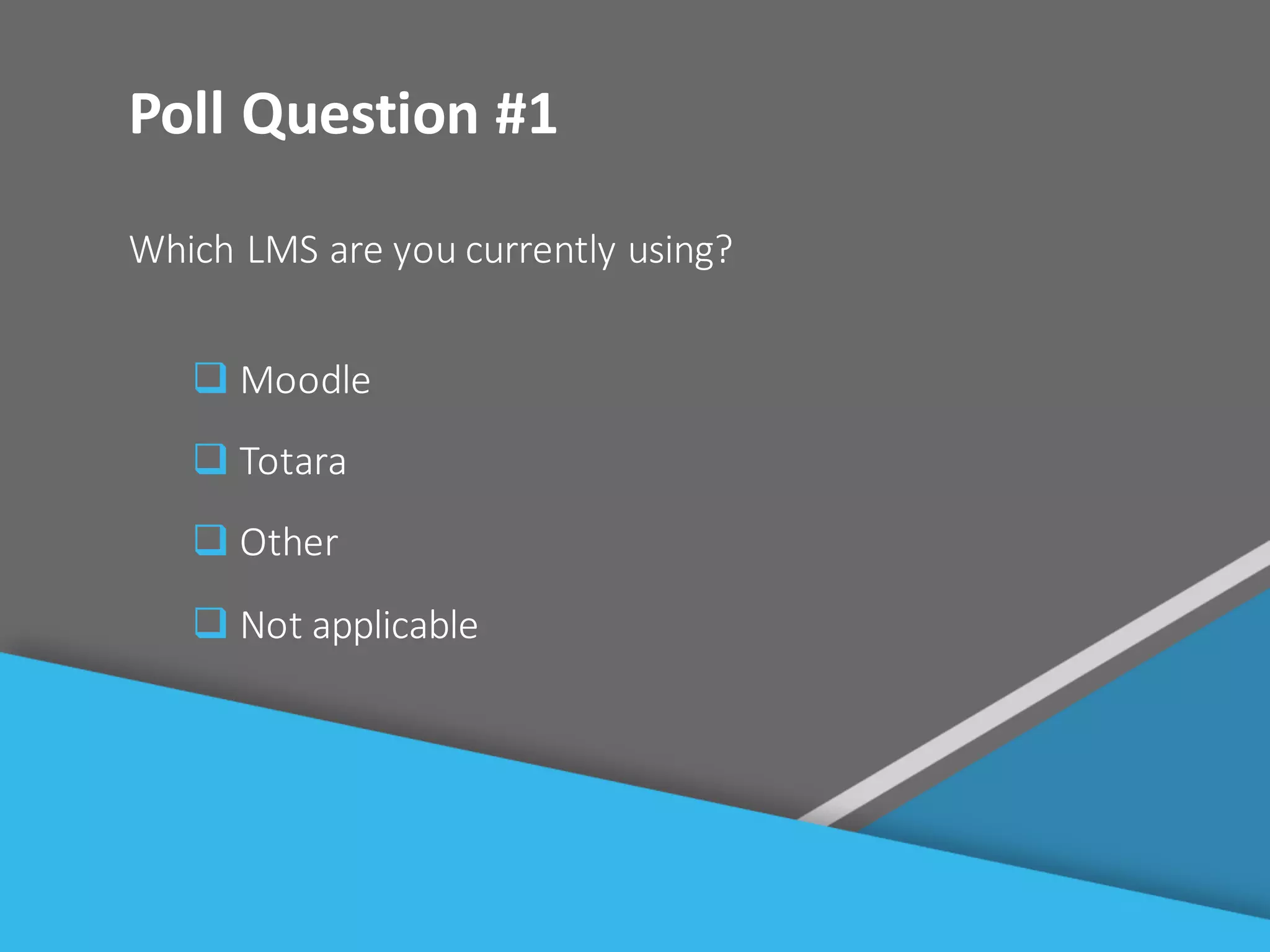 Poll Question #1

Which LMS are you currently using?

❑ Moodle
❑ Totara
❑ Other
❑ Not applicable